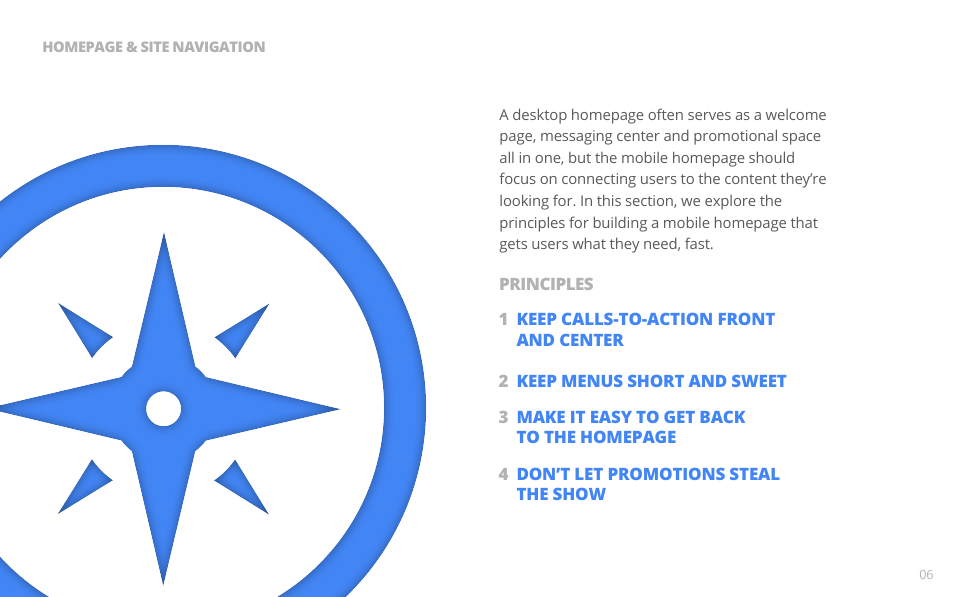 HOMEPAGE & SITE NAVIGATION

A desktop homepage often serves as a welcome page, messaging center and promotional space all in one, but the mobile homepage should focus on connecting users to the content they're looking for. In this section, we explore the principles for building a mobile homepage that gets users what they need, fast.

PRINCIPLES

1 KEEP CALLS-TO-ACTION FRONT AND CENTER

2 KEEP MENUS SHORT AND SWEET

3 MAKE IT EASY TO GET BACK TO THE HOMEPAGE

4 DON'T LET PROMOTIONS STEAL THE SHOW

06